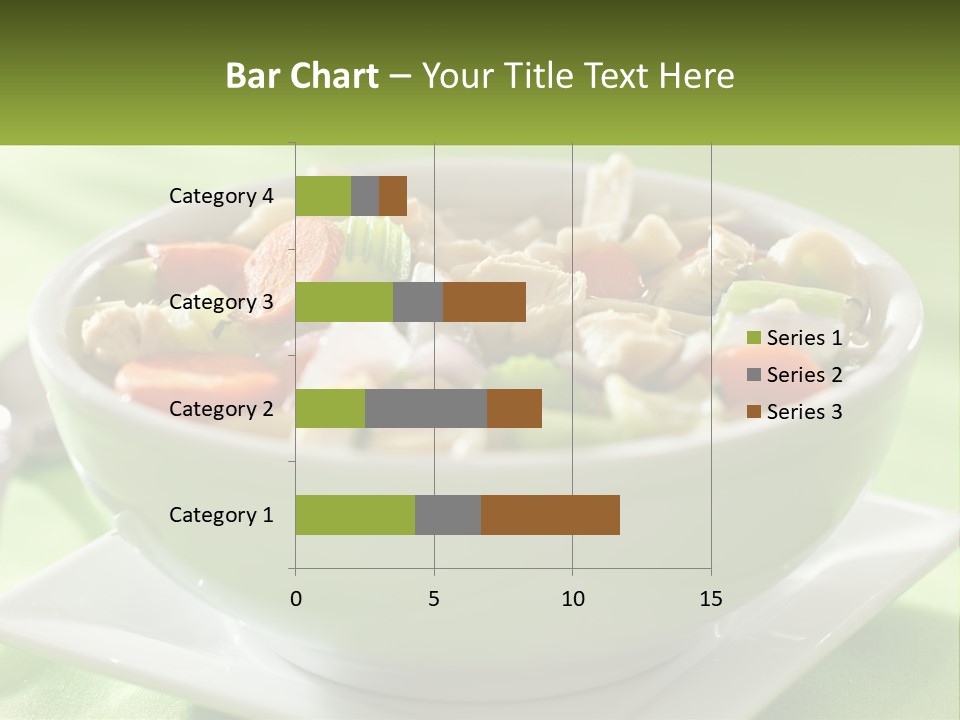 Bar Chart – Your Title Text Here

Category 4
Category 3
Category 2
Category 1

0
5
10
15

Series 1
Series 2
Series 3